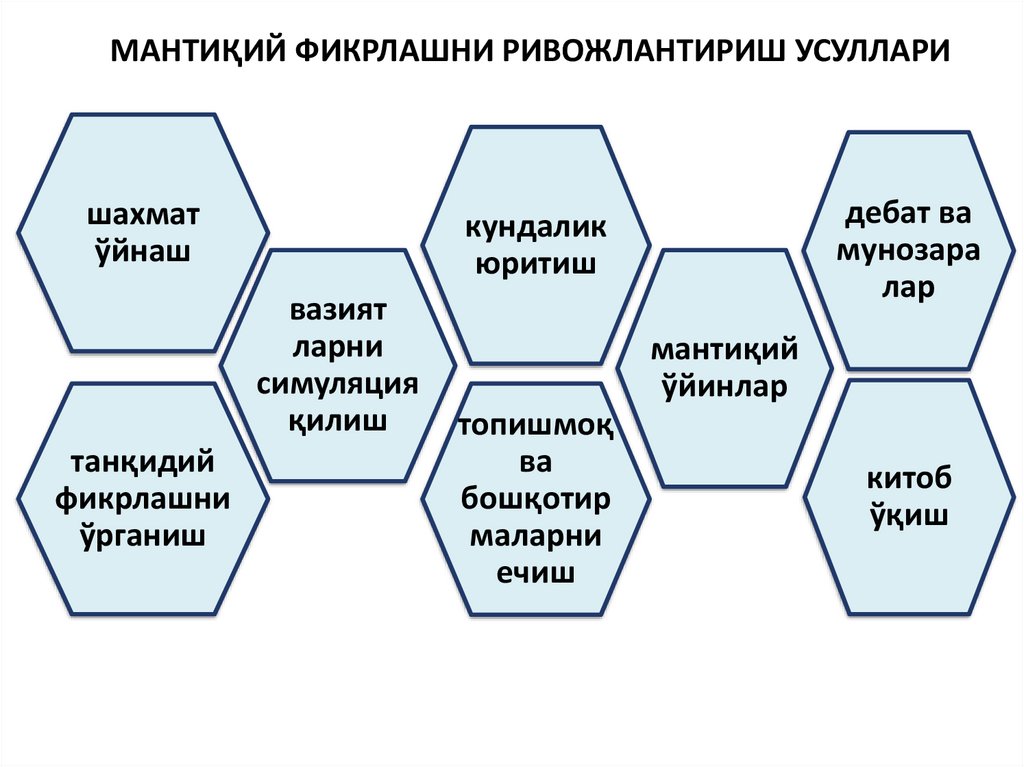 МАНТИҚИЙ ФИКРЛАШНИ РИВОЖЛАНТИРИШ УСУЛЛАРИ

шахмат ўйнаш

танқидий фикрлашни ўрганиш

вазият ларни симуляция қилиш

кундалик юритиш

топишмоқ ва бошқотир маларни ечиш

мантиқий ўйинлар

дебат ва мунозара лар

китоб ўқиш